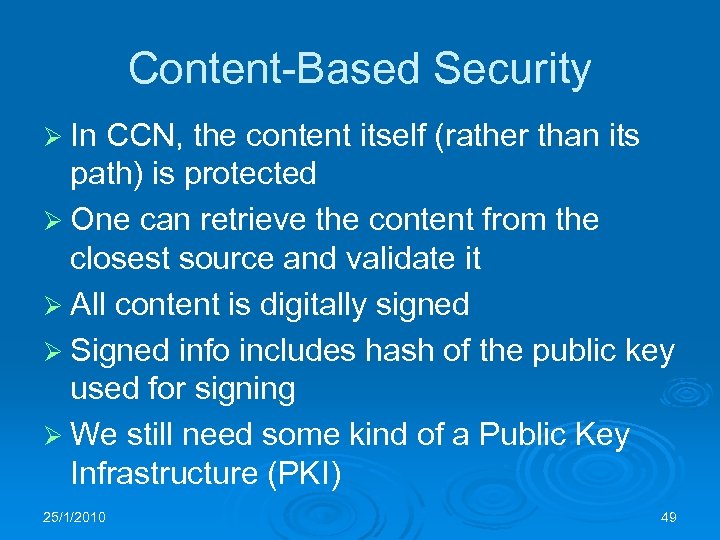 Content-Based Security

➢ In CCN, the content itself (rather than its path) is protected

➢ One can retrieve the content from the closest source and validate it

➢ All content is digitally signed

➢ Signed info includes hash of the public key used for signing

➢ We still need some kind of a Public Key Infrastructure (PKI)

25/1/2010

49